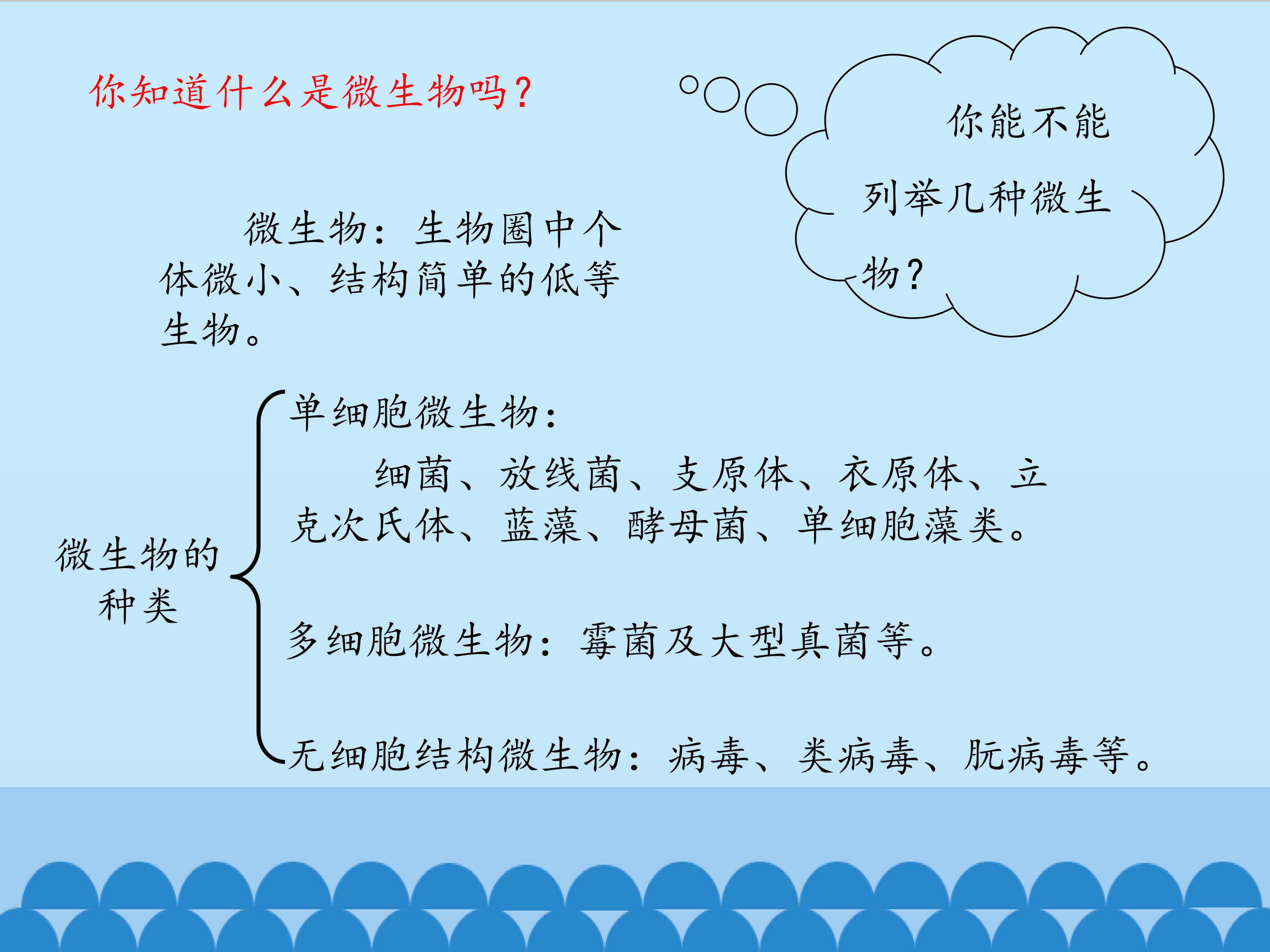 你知道什么是微生物吗？

你能不能列举几种微生物？

微生物：生物圈中个体微小、结构简单的低等生物。

微生物的种类

单细胞微生物：

细菌、放线菌、支原体、衣原体、立克次氏体、蓝藻、酵母菌、单细胞藻类。

多细胞微生物：霉菌及大型真菌等。

无细胞结构微生物：病毒、类病毒、朊病毒等。